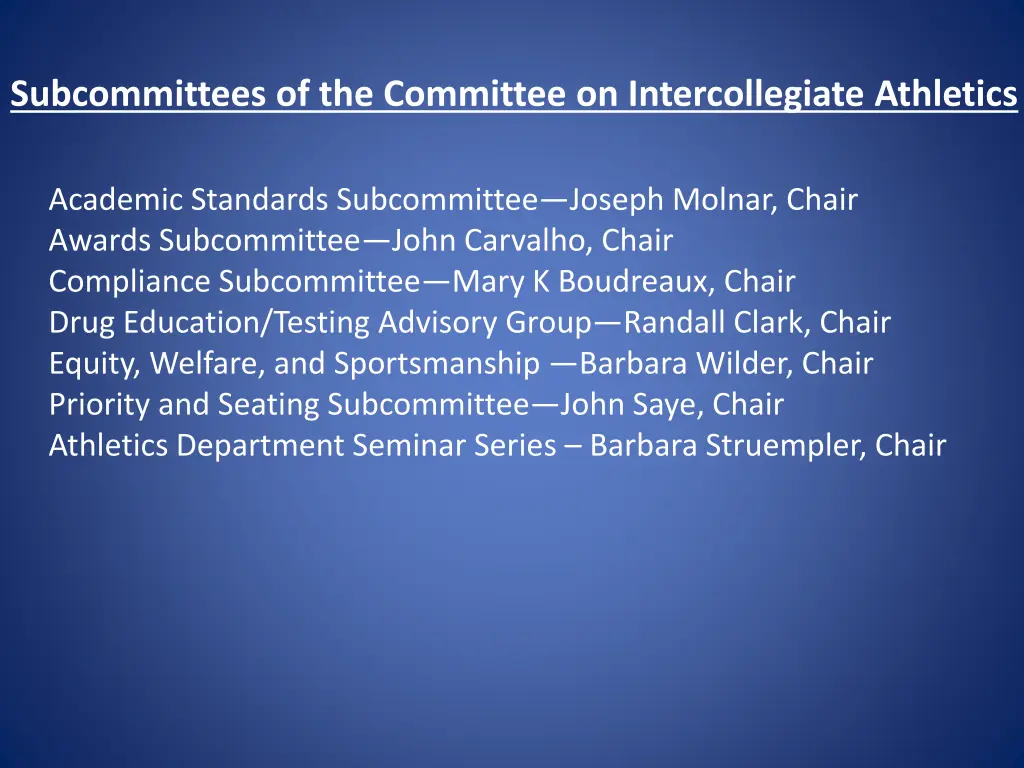 Subcommittees of the Committee on Intercollegiate Athletics

Academic Standards Subcommittee—Joseph Molnar, Chair
Awards Subcommittee—John Carvalho, Chair
Compliance Subcommittee—Mary K Boudreaux, Chair
Drug Education/Testing Advisory Group—Randall Clark, Chair
Equity, Welfare, and Sportsmanship —Barbara Wilder, Chair
Priority and Seating Subcommittee—John Saye, Chair
Athletics Department Seminar Series – Barbara Struempler, Chair